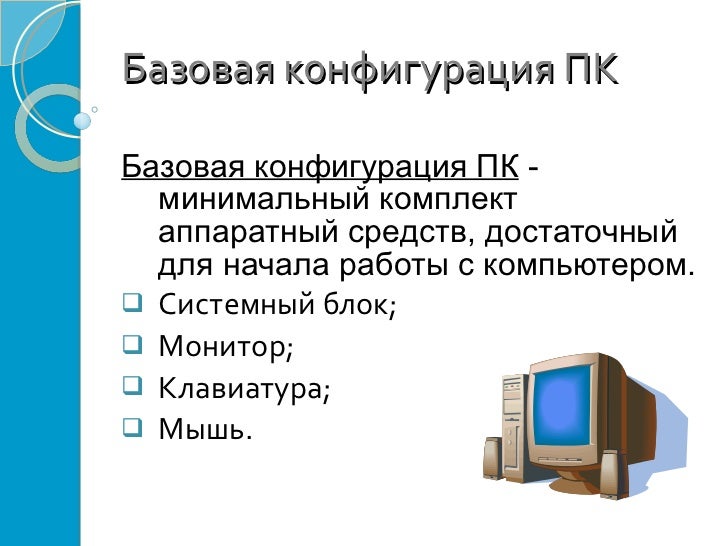 Базовая конфигурация ПК

Базовая конфигурация ПК - минимальный комплект аппаратный средств, достаточный для начала работы с компьютером.

Системный блок;

Монитор;

Клавиатура;

Мышь.